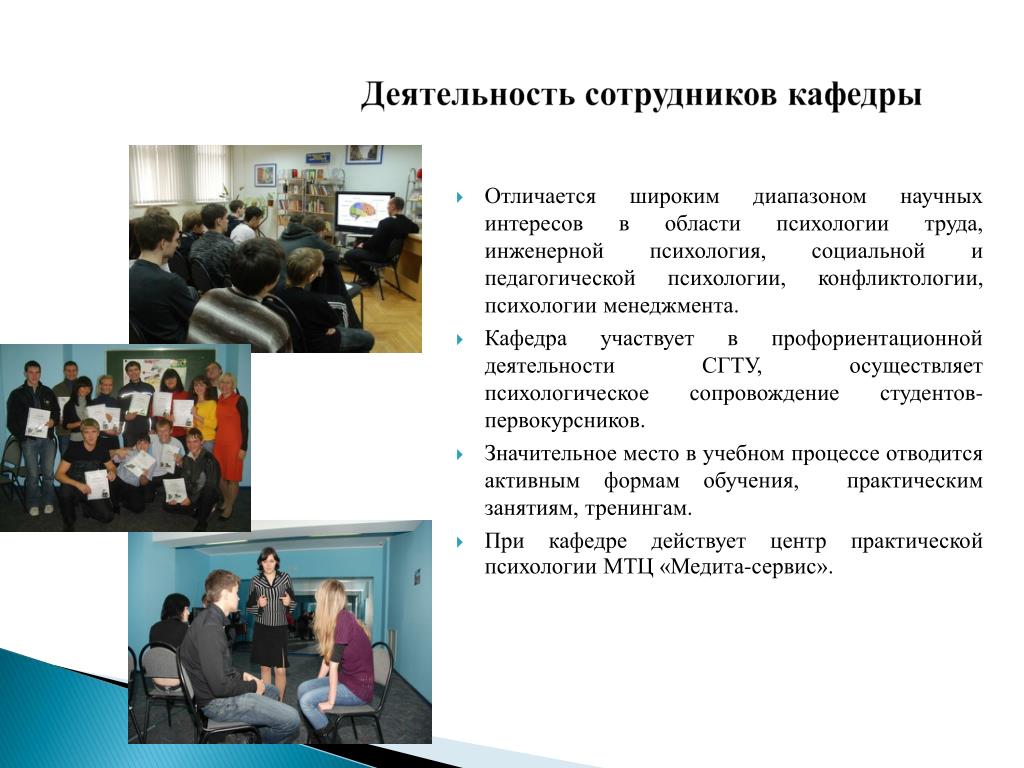 Деятельность сотрудников кафедры

Отличается широким диапазоном научных интересов в области психологии труда, инженерной психология, социальной и педагогической психологии, конфликтологии, психологии менеджмента.

Кафедра участвует в профориентационной деятельности СГТУ, осуществляет психологическое сопровождение студентов-первокурсников.

Значительное место в учебном процессе отводится активным формам обучения, практическим занятиям, тренингам.

При кафедре действует центр практической психологии МТЦ «Медита-сервис».